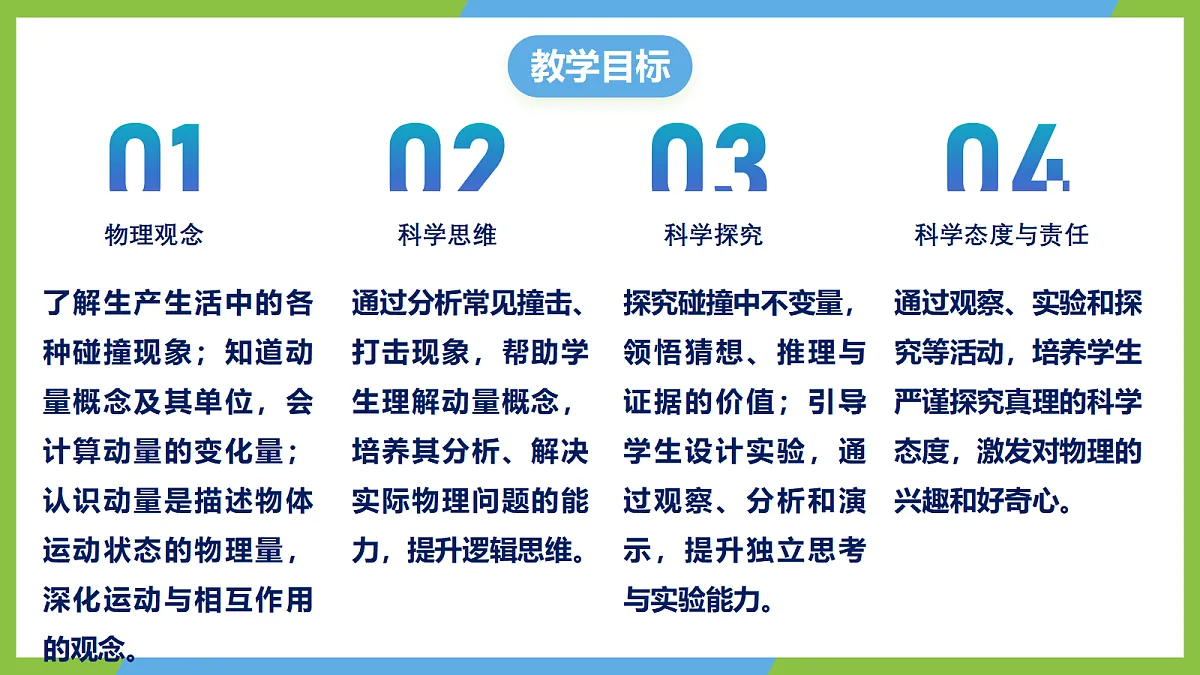 教学目标

01
物理观念
了解生产生活中的各种碰撞现象；知道动量概念及其单位，会计算动量的变化量；认识动量是描述物体运动状态的物理量，深化运动与相互作用的观念。

02
科学思维
通过分析常见撞击、打击现象，帮助学生理解动量概念，培养其分析、解决实际物理问题的能力，提升逻辑思维。

03
科学探究
探究碰撞中不变量，领悟猜想、推理与证据的价值；引导学生设计实验，通过观察、分析和演示，提升独立思考与实验能力。

04
科学态度与责任
通过观察、实验和探究等活动，培养学生严谨探究真理的科学态度，激发对物理的兴趣和好奇心。